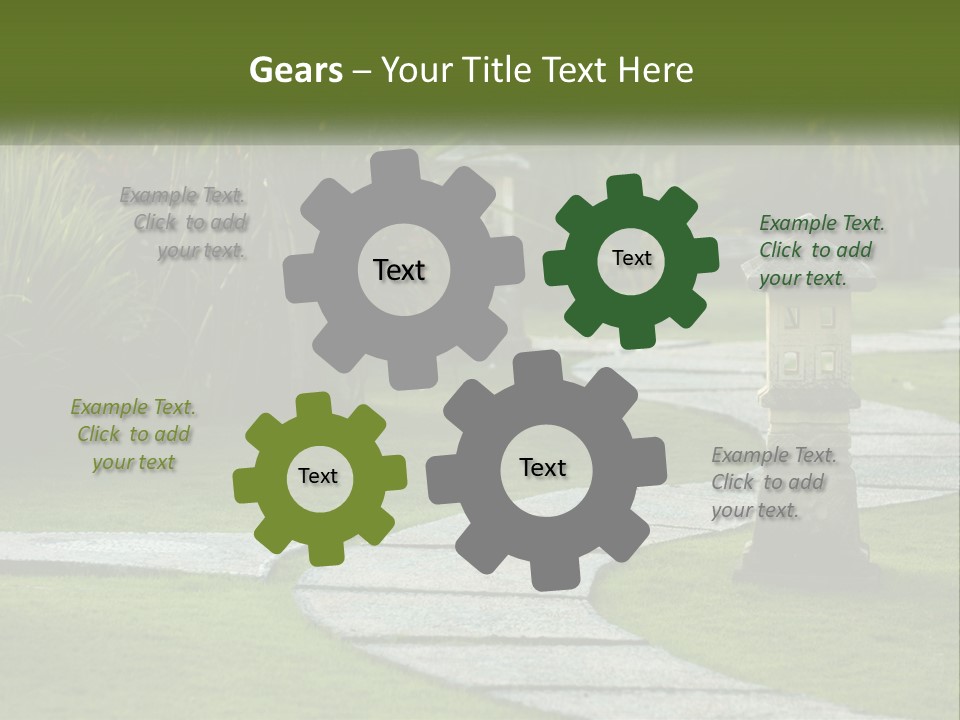 Gears – Your Title Text Here

Example Text. Click to add your text.

Text

Text

Example Text. Click to add your text.

Example Text. Click to add your text

Text

Text

Example Text. Click to add your text.